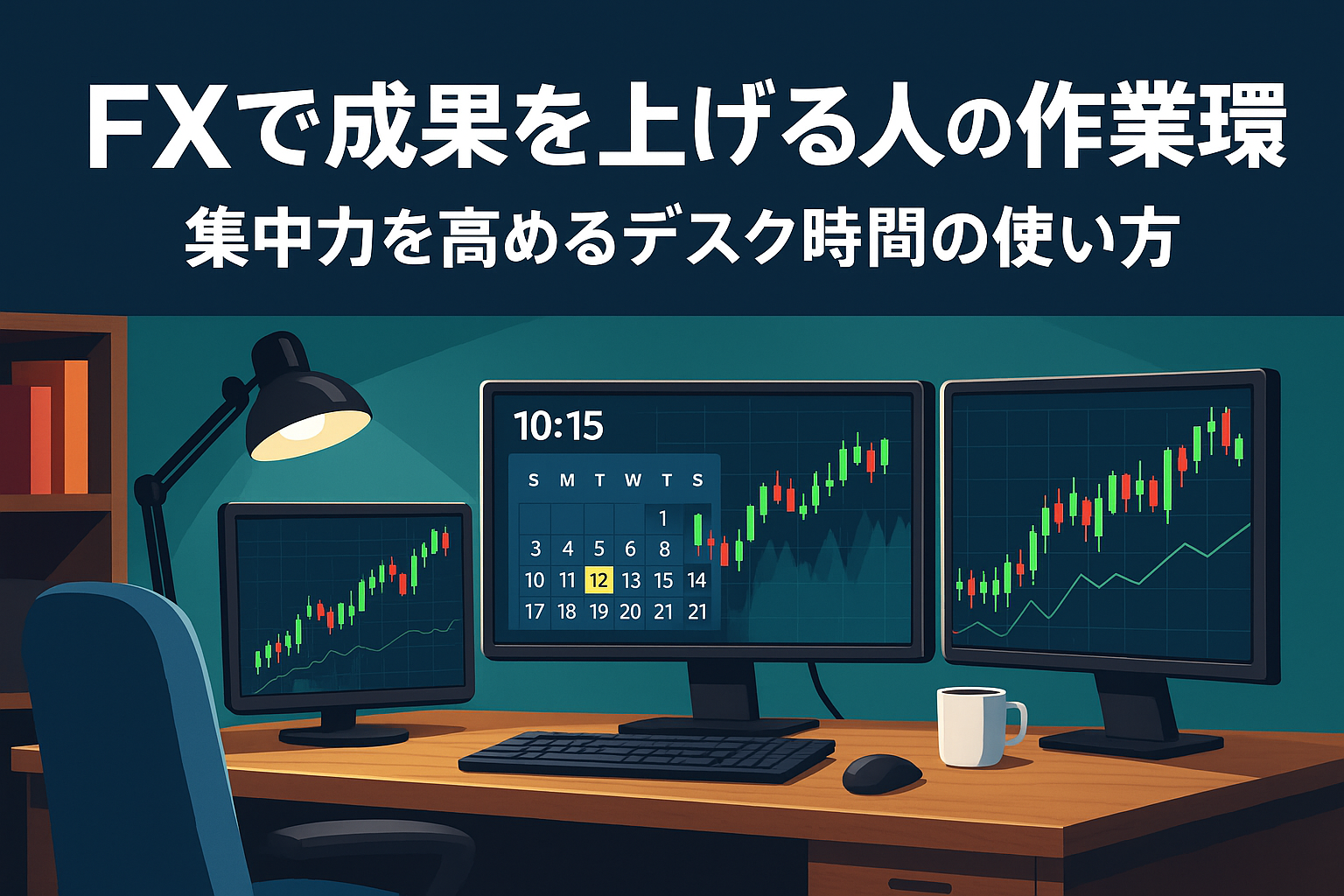 FXで成果を上げる人の作業環
集中力を高めるデスク時間の使い方

10:15

| S | M | T | W | T | S |
|---|---|---|---|---|---|
| | | | | 1 | |
| 3 | 4 | 5 | 6 | 8 | |
| 10 | 11 | 12 | 13 | 15 | 14 |
| 17 | 18 | 19 | 20 | 21 | 21 |